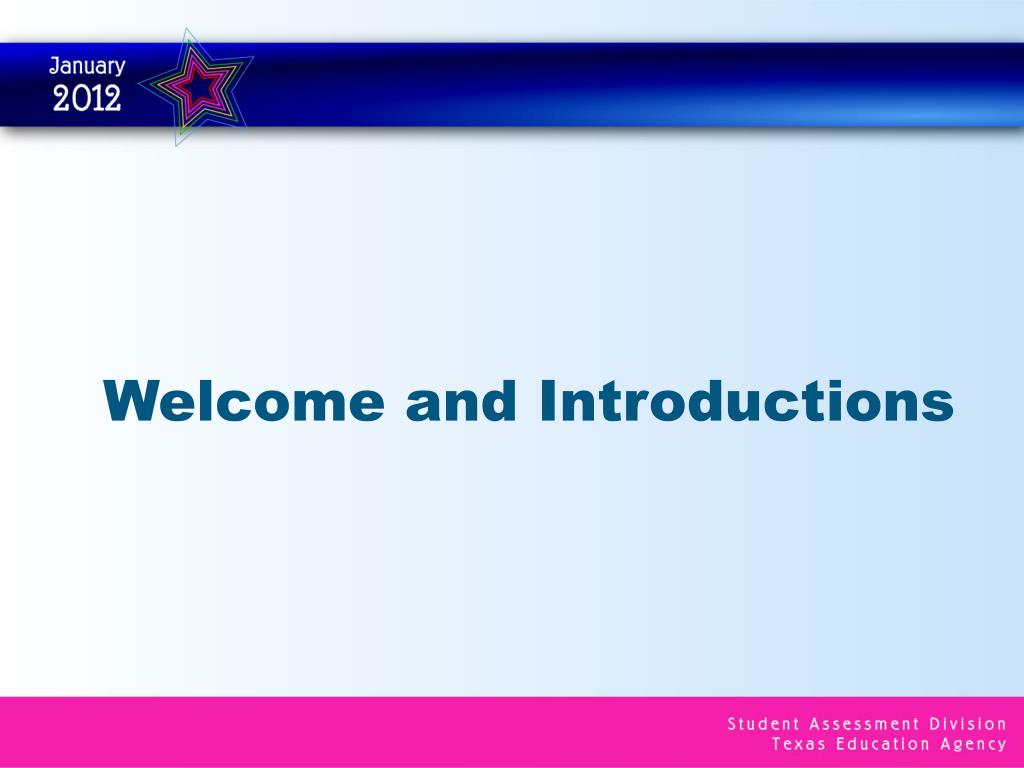 January
2012

Welcome and Introductions

Student Assessment Division
Texas Education Agency